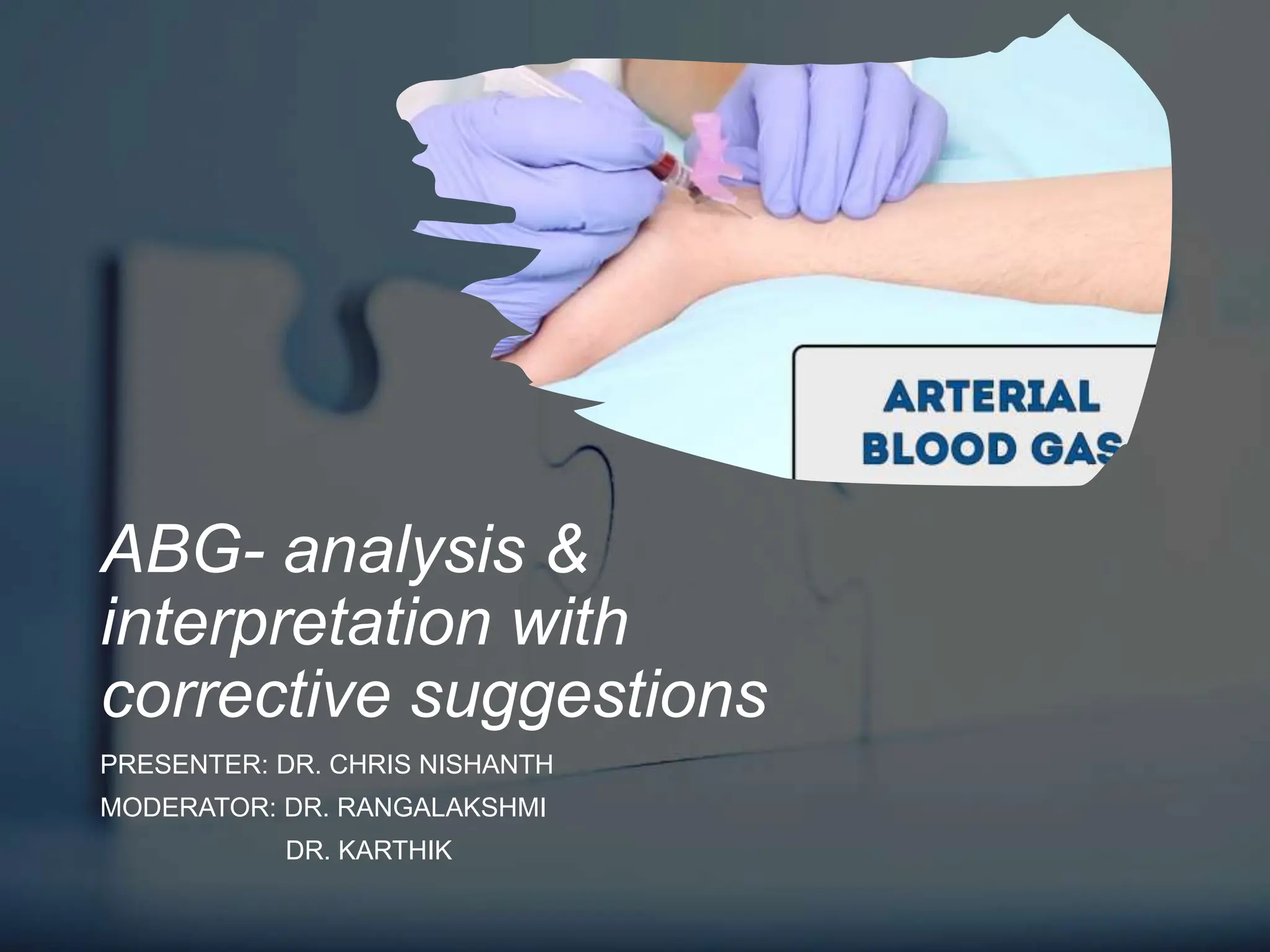 ARTERIAL
BLOOD GAS

ABG- analysis & interpretation with corrective suggestions

PRESENTER: DR. CHRIS NISHANTH

MODERATOR: DR. RANGALAKSHMI
DR. KARTHIK